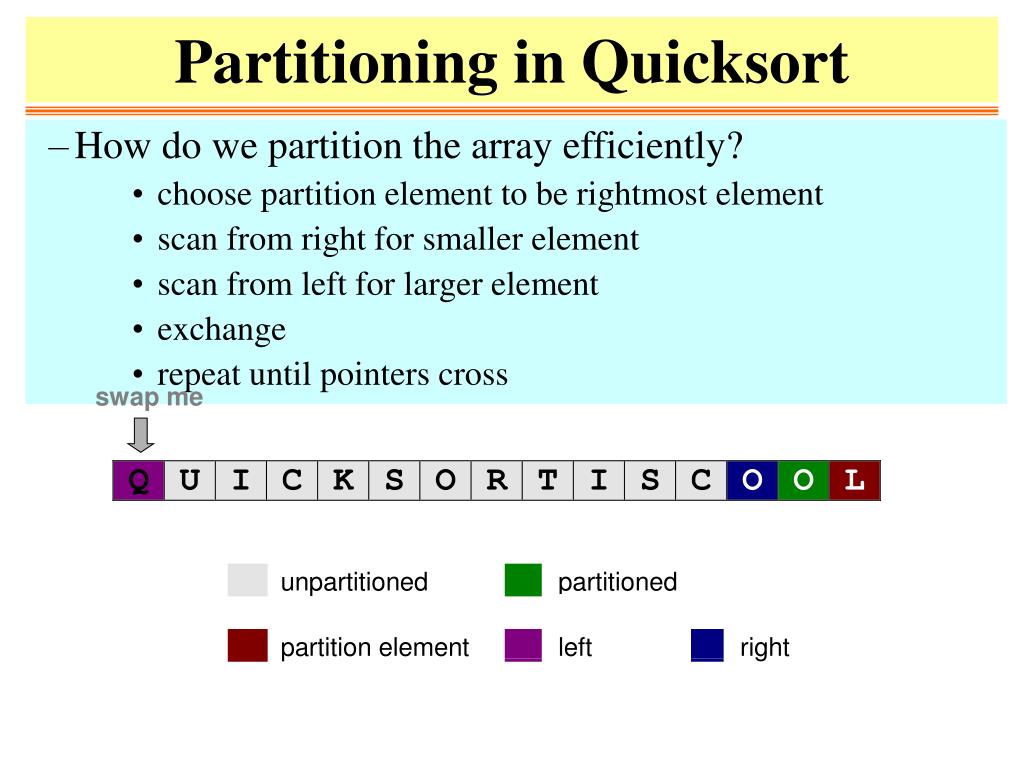 Partitioning in Quicksort

– How do we partition the array efficiently?

• choose partition element to be rightmost element
• scan from right for smaller element
• scan from left for larger element
• exchange
• repeat until pointers cross

swap me

| Q | U | I | C | K | S | O | R | T | I | S | C | O | O | L |
|---|---|---|---|---|---|---|---|---|---|---|---|---|---|---|

unpartitioned
partitioned
partition element
left
right